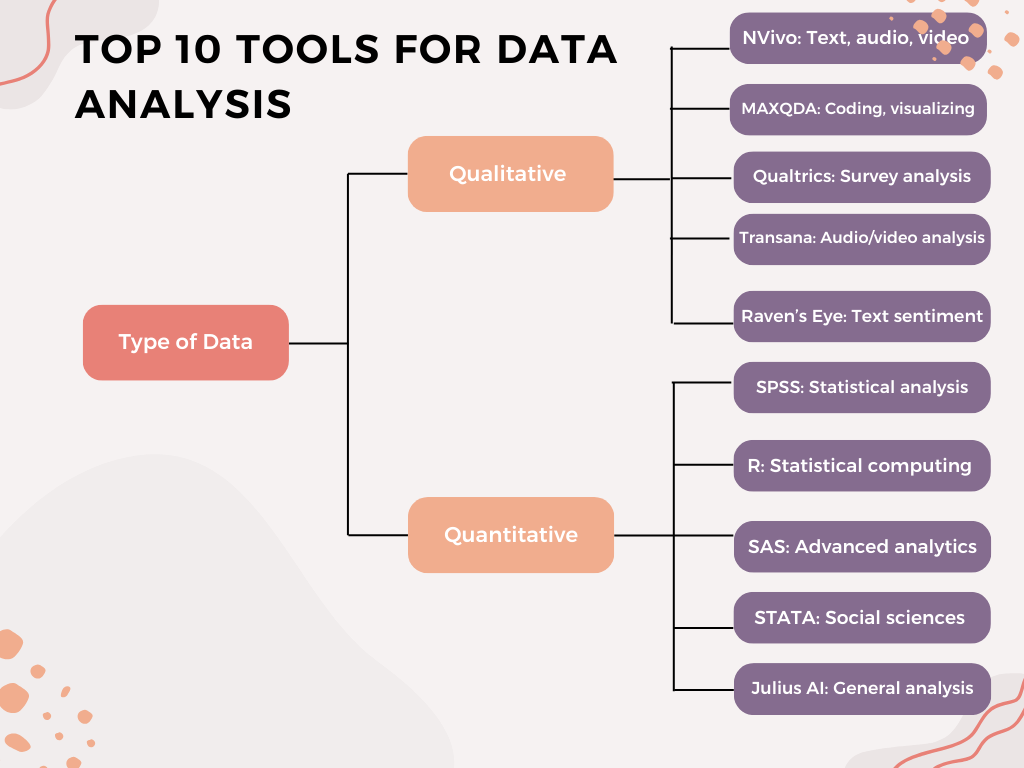 TOP 10 TOOLS FOR DATA ANALYSIS

Type of Data

Qualitative

NVivo: Text, audio, video

MAXQDA: Coding, visualizing

Qualtrics: Survey analysis

Transana: Audio/video analysis

Raven's Eye: Text sentiment

Quantitative

SPSS: Statistical analysis

R: Statistical computing

SAS: Advanced analytics

STATA: Social sciences

Julius AI: General analysis